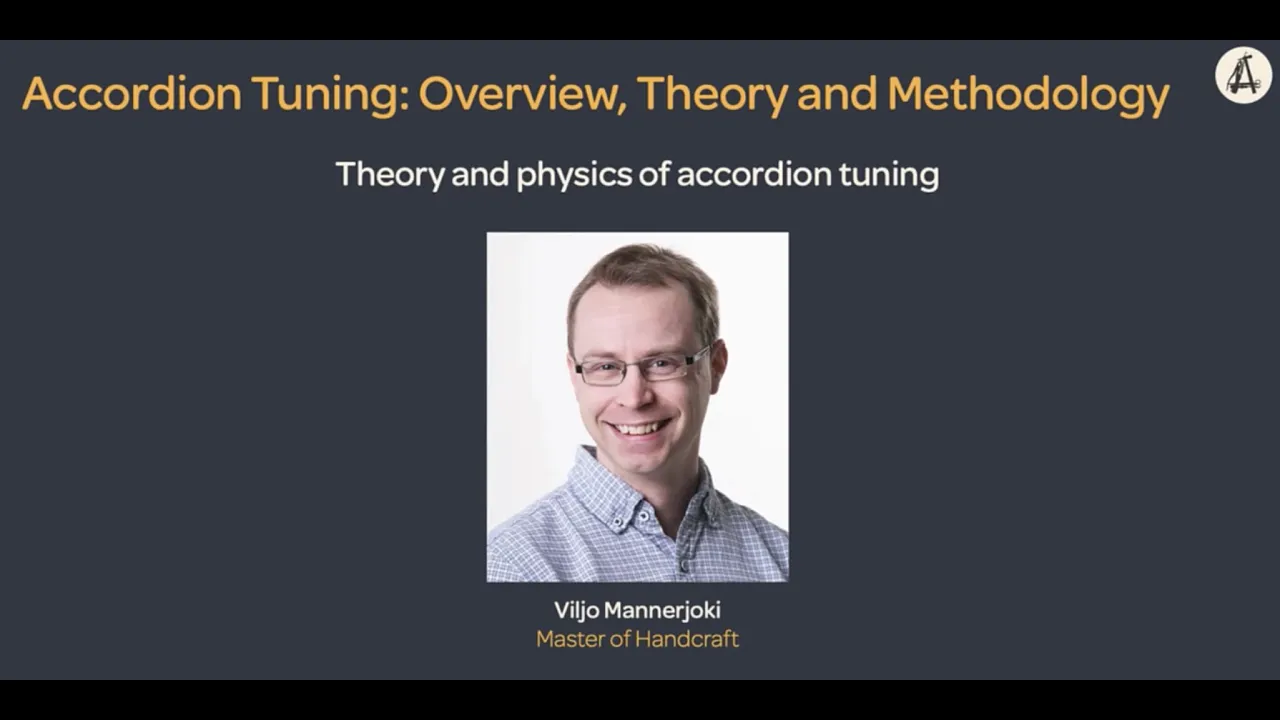 Accordion Tuning: Overview, Theory and Methodology

Theory and physics of accordion tuning

Viljo Mannerjoki
Master of Handcraft